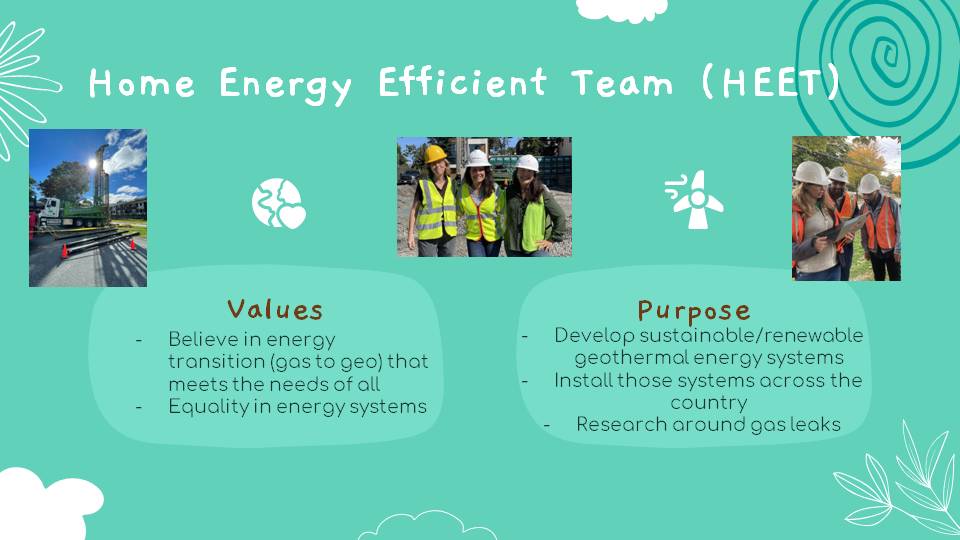 Home Energy Efficient Team (HEET)

Values

- Believe in energy transition (gas to geo) that meets the needs of all
- Equality in energy systems

Purpose

- Develop sustainable/renewable geothermal energy systems
- Install those systems across the country
- Research around gas leaks